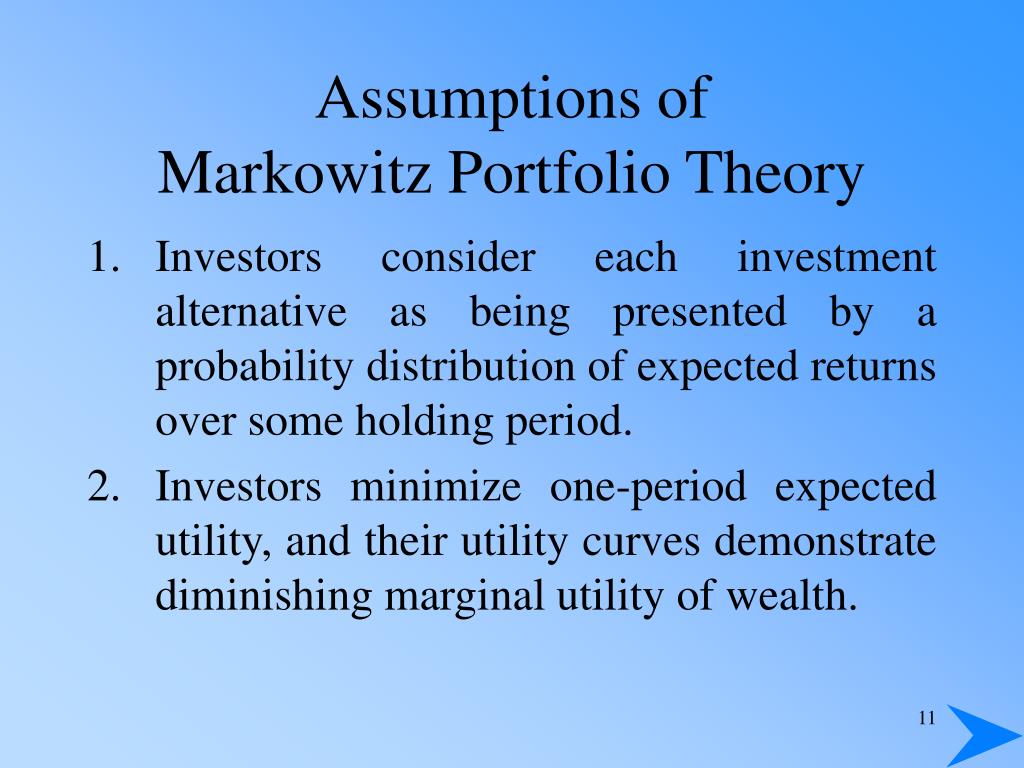 Assumptions of
Markowitz Portfolio Theory

1. Investors consider each investment alternative as being presented by a probability distribution of expected returns over some holding period.

2. Investors minimize one-period expected utility, and their utility curves demonstrate diminishing marginal utility of wealth.

11